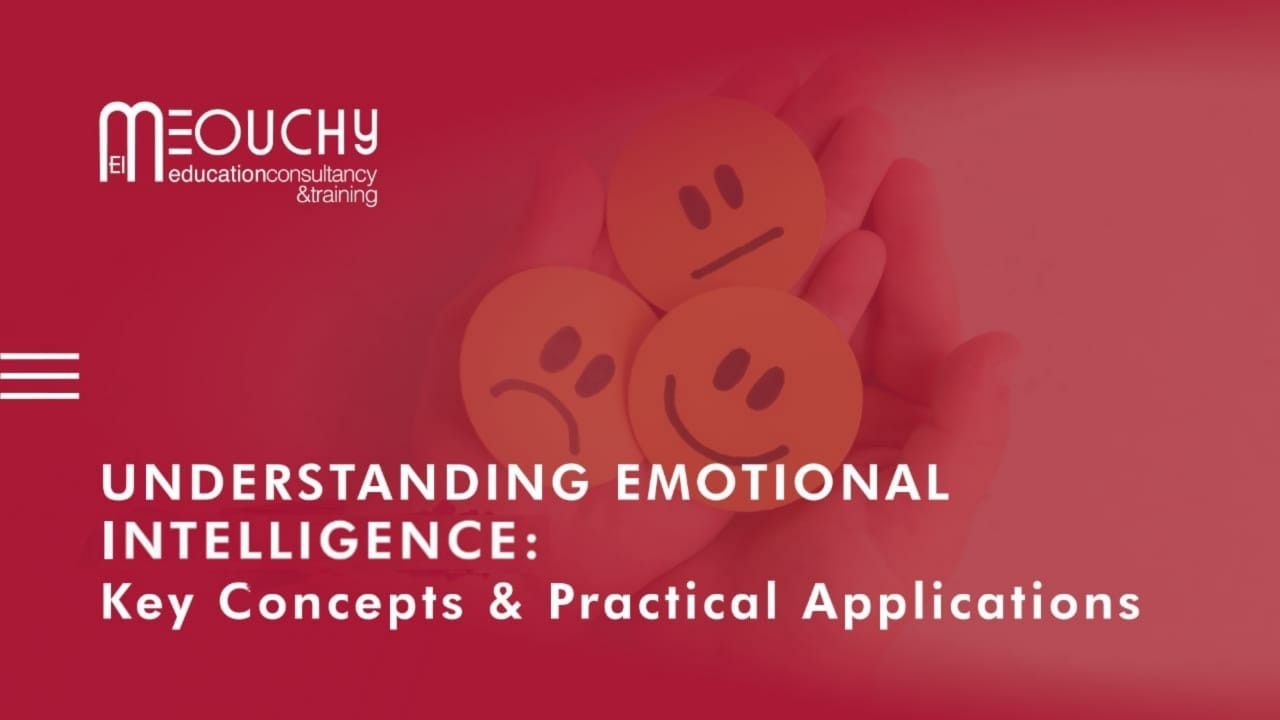 El MEOUCHY
educationconsultancy
&training

UNDERSTANDING EMOTIONAL INTELLIGENCE:
Key Concepts & Practical Applications